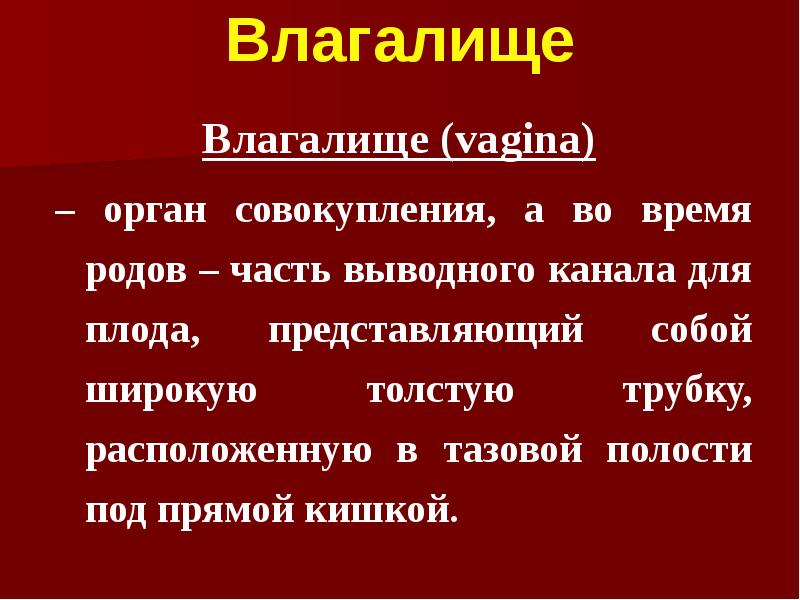 Влагалище

Влагалище (vagina)

– орган совокупления, а во время родов – часть выводного канала для плода, представляющий собой широкую толстую трубку, расположенную в тазовой полости под прямой кишкой.